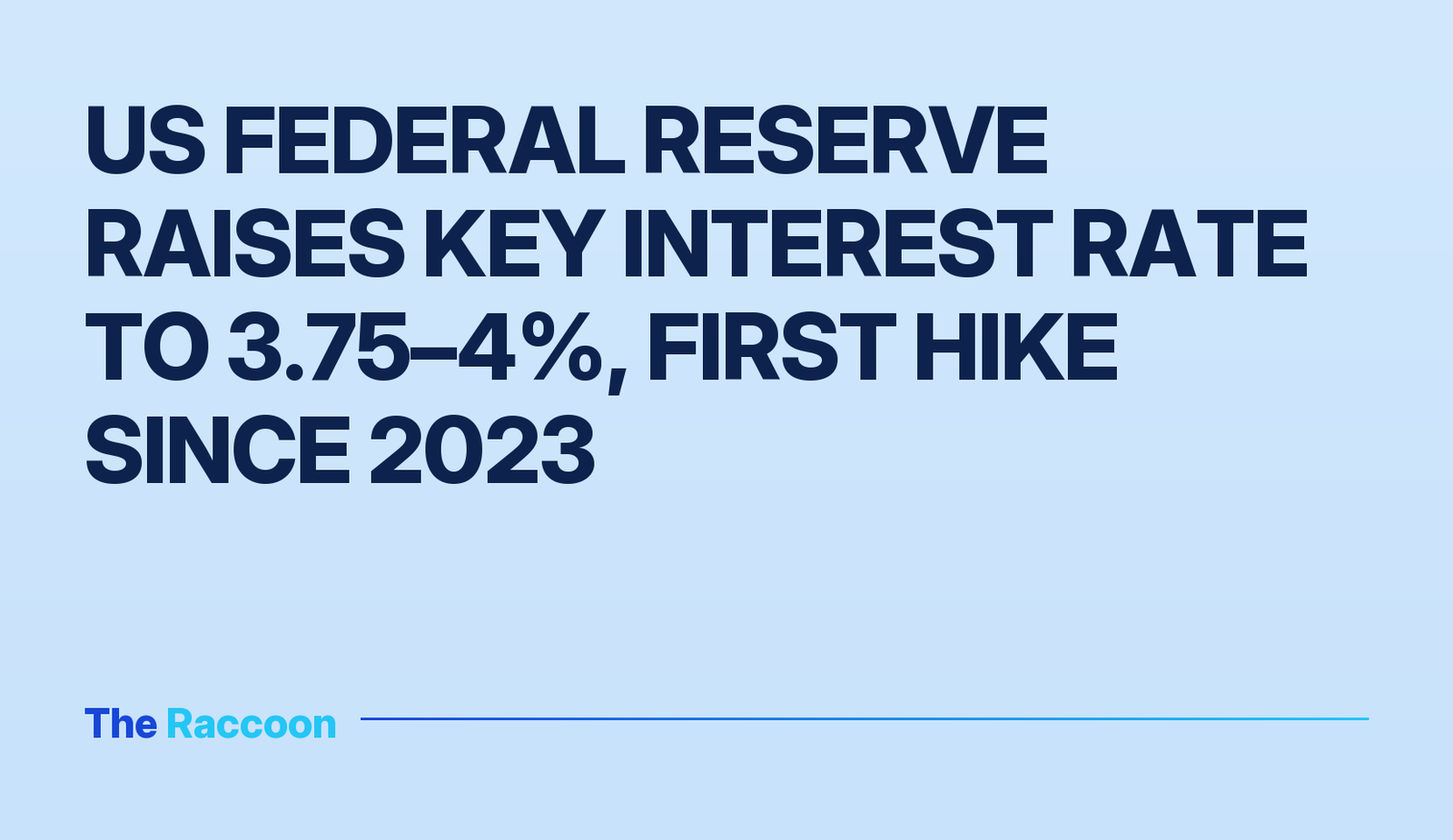 US FEDERAL RESERVE RAISES KEY INTEREST RATE TO 3.75–4%, FIRST HIKE SINCE 2023

The Raccoon